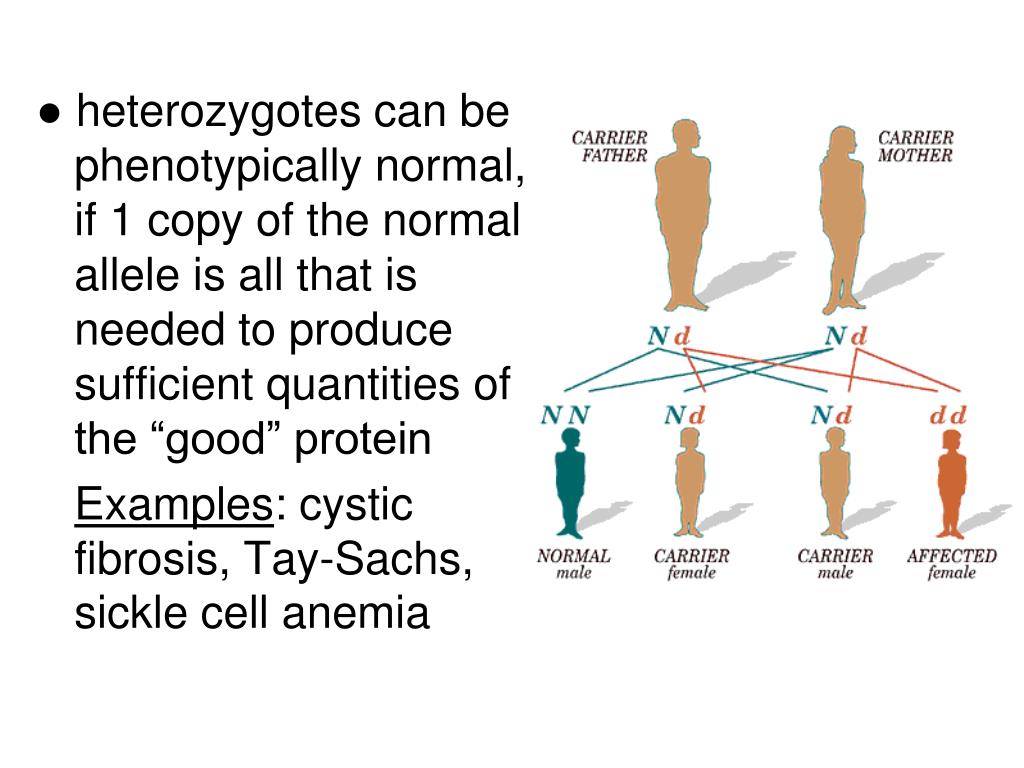 ● heterozygotes can be phenotypically normal, if 1 copy of the normal allele is all that is needed to produce sufficient quantities of the “good” protein

Examples: cystic fibrosis, Tay-Sachs, sickle cell anemia

CARRIER FATHER

CARRIER MOTHER

N d

N d

N N

N d

N d

d d

NORMAL male

CARRIER female

CARRIER male

AFFECTED female